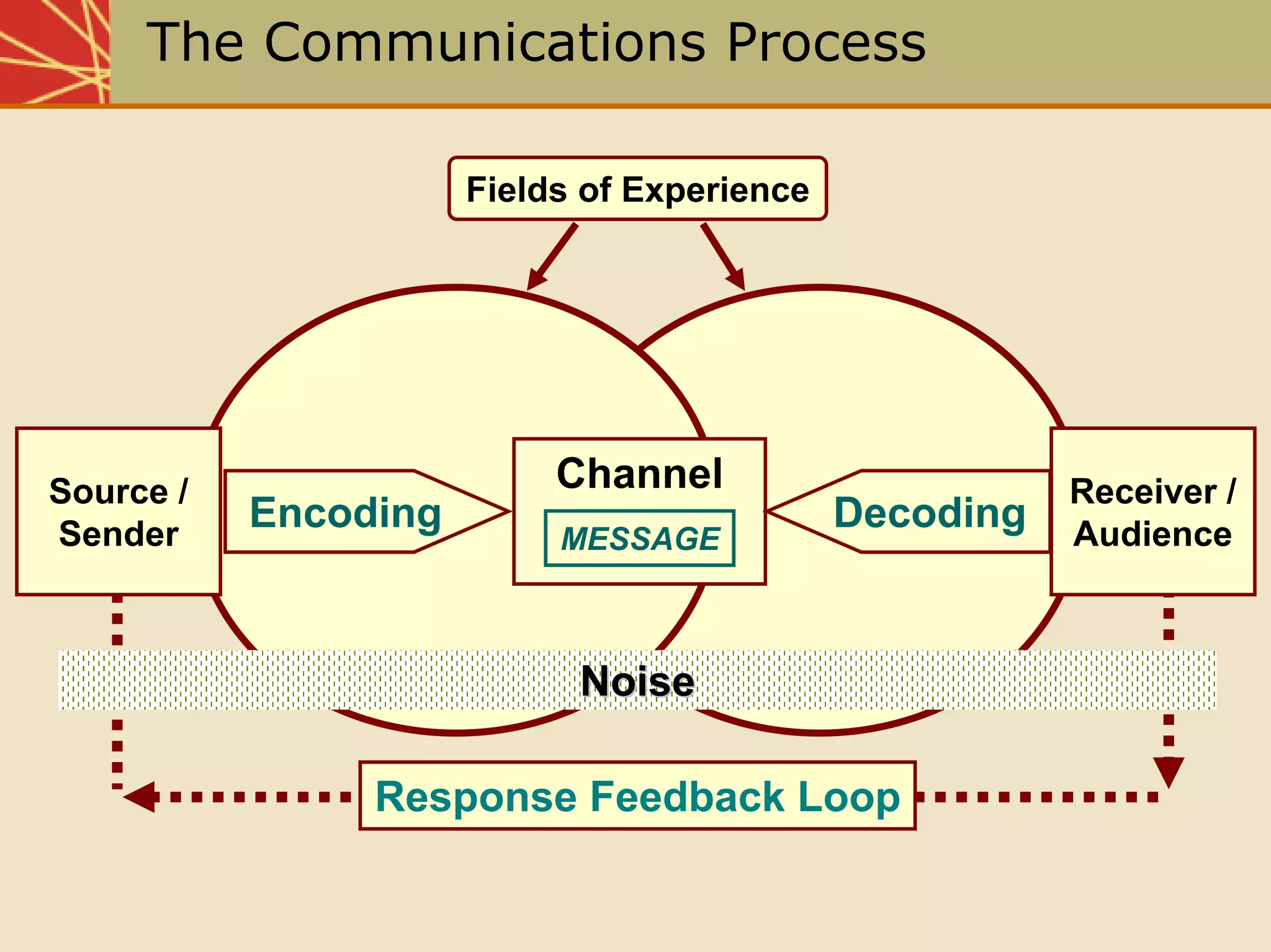 The Communications Process

Fields of Experience

Source / Sender

Encoding

Channel

MESSAGE

Decoding

Receiver / Audience

Noise

Response Feedback Loop